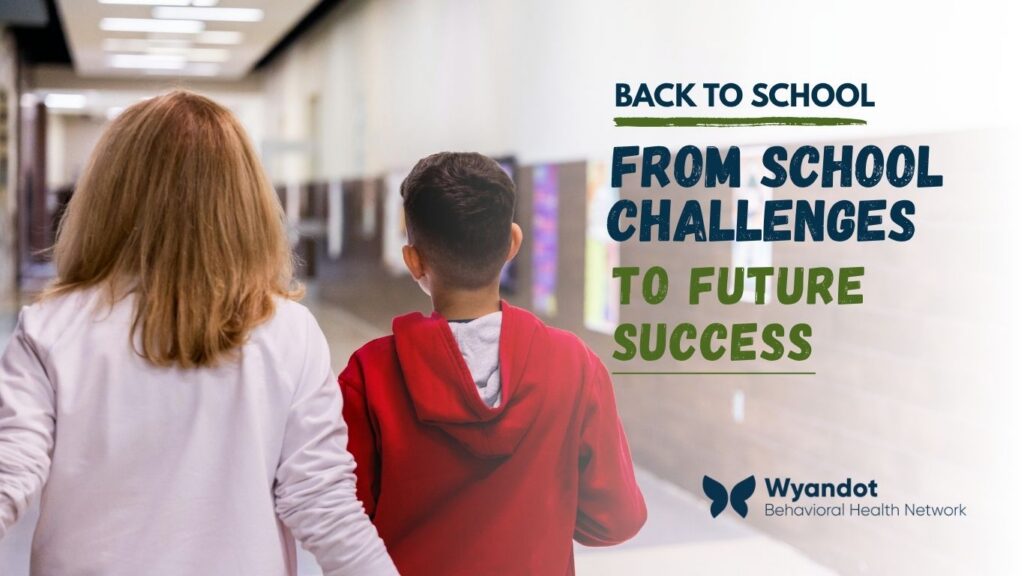 BACK TO SCHOOL

FROM SCHOOL CHALLENGES TO FUTURE SUCCESS

Wyandot
Behavioral Health Network